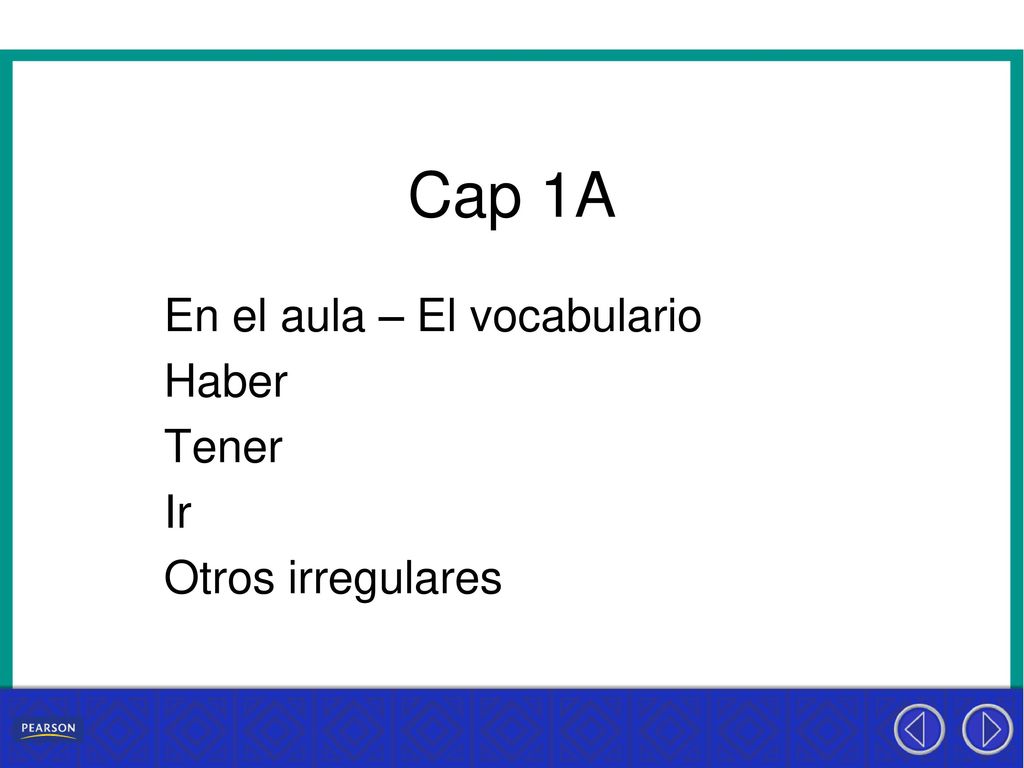 Cap 1A

En el aula – El vocabulario
Haber
Tener
Ir
Otros irregulares

PEARSON